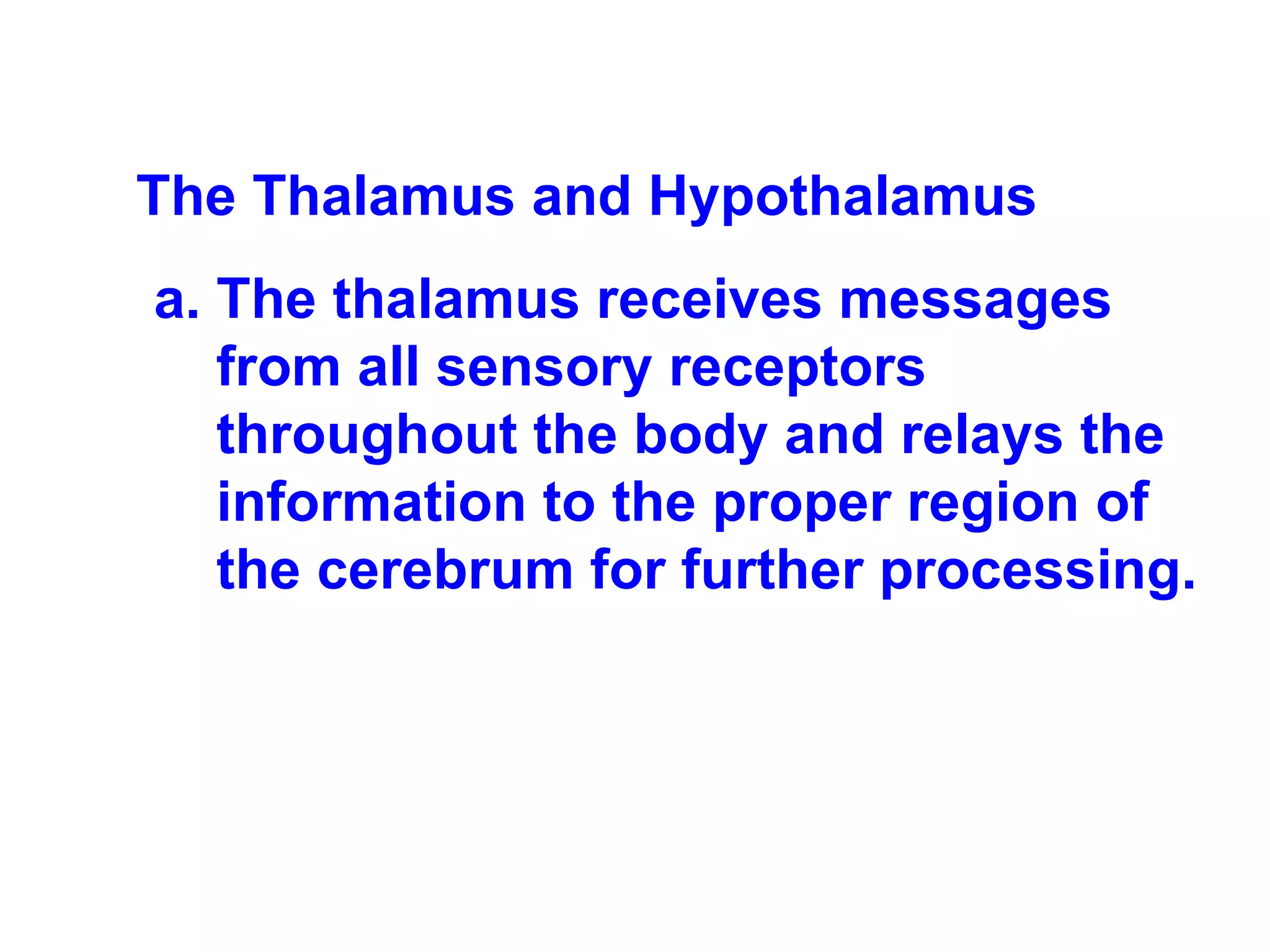 The Thalamus and Hypothalamus

a. The thalamus receives messages from all sensory receptors throughout the body and relays the information to the proper region of the cerebrum for further processing.